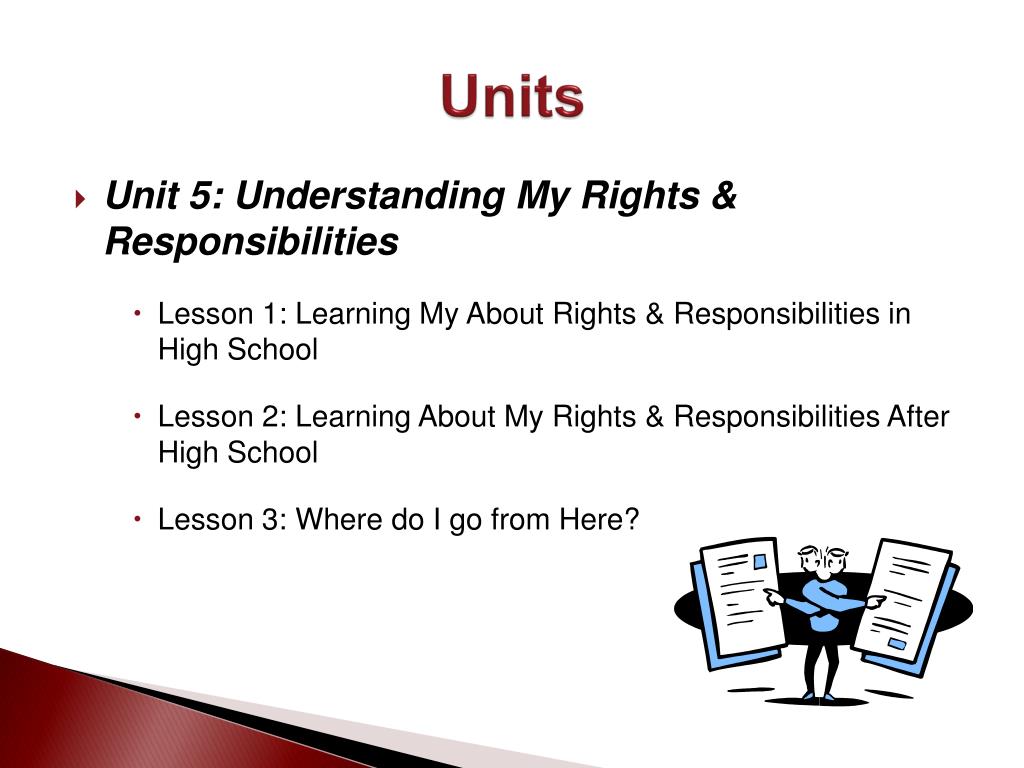 Units

Unit 5: Understanding My Rights & Responsibilities

Lesson 1: Learning My About Rights & Responsibilities in High School

Lesson 2: Learning About My Rights & Responsibilities After High School

Lesson 3: Where do I go from Here?